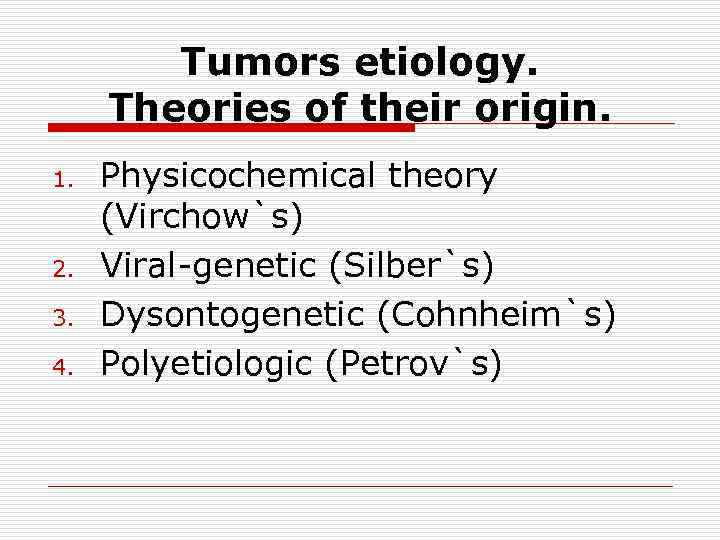 Tumors etiology.
Theories of their origin.

1. Physicochemical theory (Virchow`s)
2. Viral-genetic (Silber`s)
3. Dysontogenetic (Cohnheim`s)
4. Polyetiologic (Petrov`s)